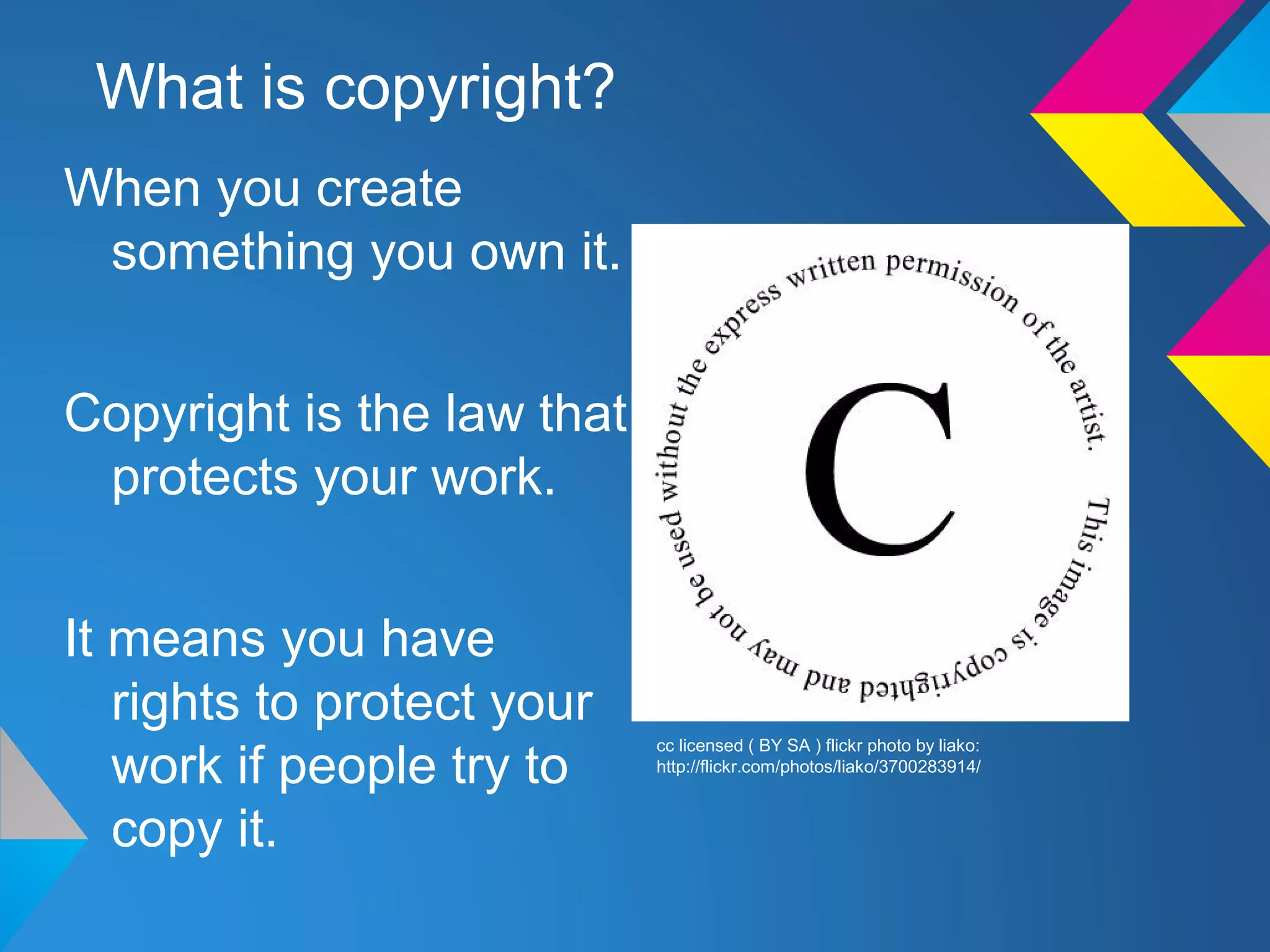 What is copyright?

When you create something you own it.

Copyright is the law that protects your work.

It means you have rights to protect your work if people try to copy it.

This image is copyrighted and may not be used without the express written permission of the artist.

C

cc licensed ( BY SA ) flickr photo by liako: http://flickr.com/photos/liako/3700283914/